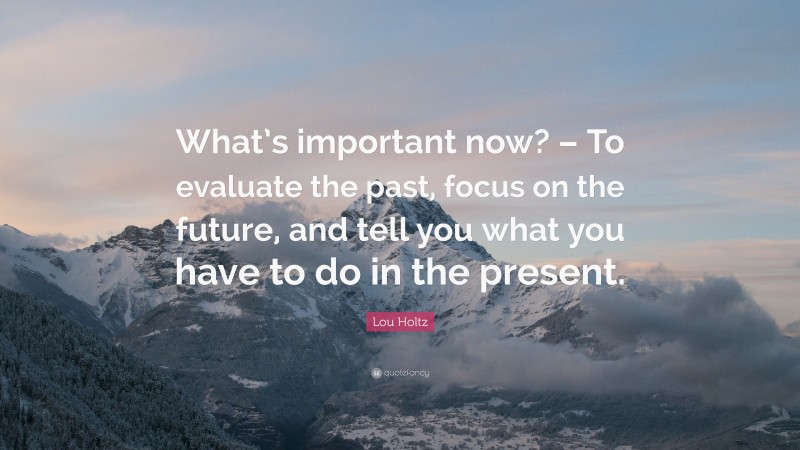 What's important now? – To evaluate the past, focus on the future, and tell you what you have to do in the present.

Lou Holtz

quotefancy